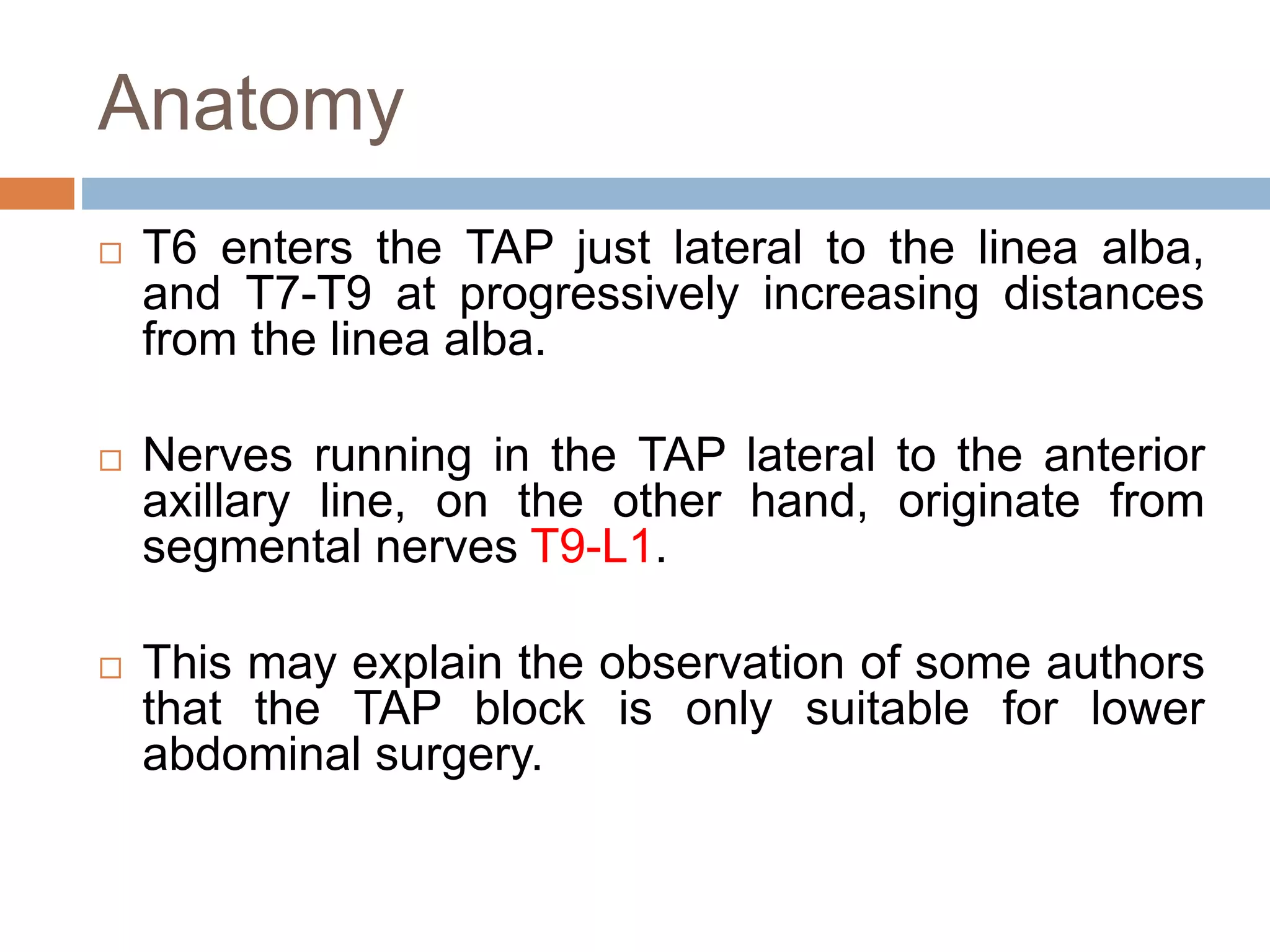 Anatomy

□ T6 enters the TAP just lateral to the linea alba, and T7-T9 at progressively increasing distances from the linea alba.

□ Nerves running in the TAP lateral to the anterior axillary line, on the other hand, originate from segmental nerves T9-L1.

□ This may explain the observation of some authors that the TAP block is only suitable for lower abdominal surgery.